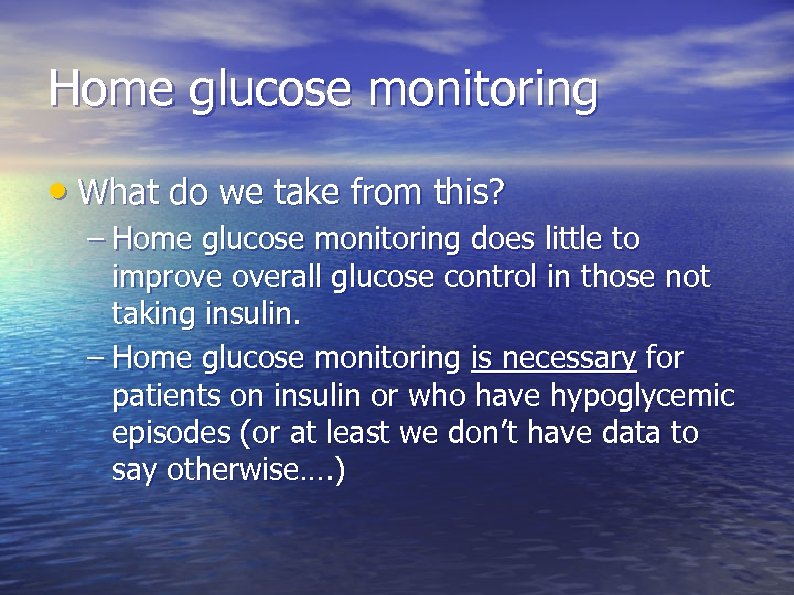 Home glucose monitoring

• What do we take from this?
– Home glucose monitoring does little to improve overall glucose control in those not taking insulin.
– Home glucose monitoring is necessary for patients on insulin or who have hypoglycemic episodes (or at least we don't have data to say otherwise….)